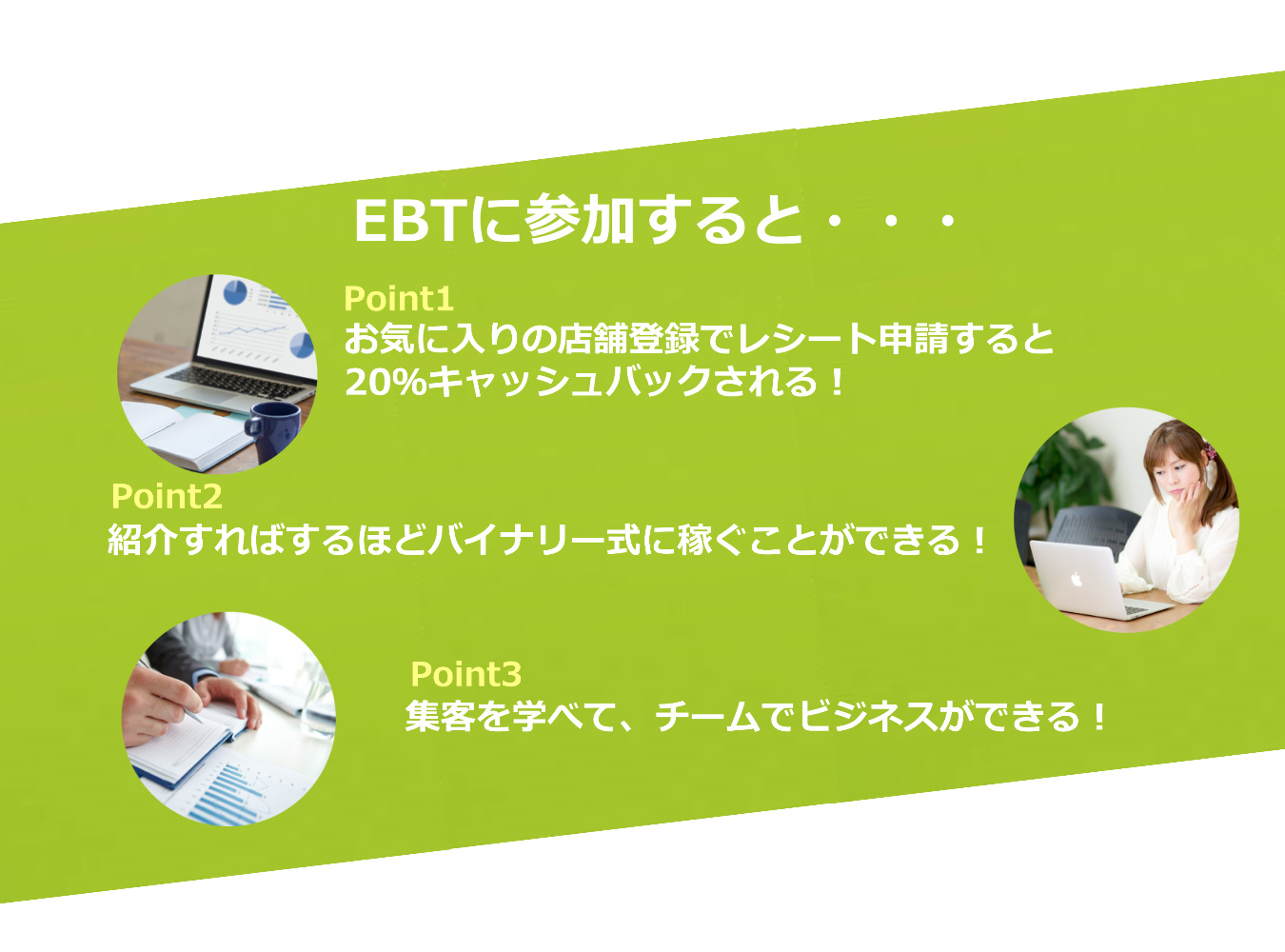 EBTに参加すると・・・

Point1
お気に入りの店舗登録でレシート申請すると20%キャッシュバックされる！

Point2
紹介すればするほどバイナリー式に稼ぐことができる！

Point3
集客を学べて、チームでビジネスができる！